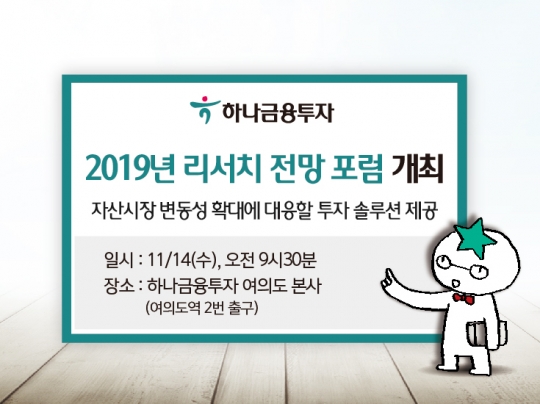 하나금융투자

2019년 리서치 전망 포럼 개최

자산시장 변동성 확대에 대응할 투자 솔루션 제공

일시 : 11/14(수), 오전 9시30분
장소 : 하나금융투자 여의도 본사
(여의도역 2번 출구)